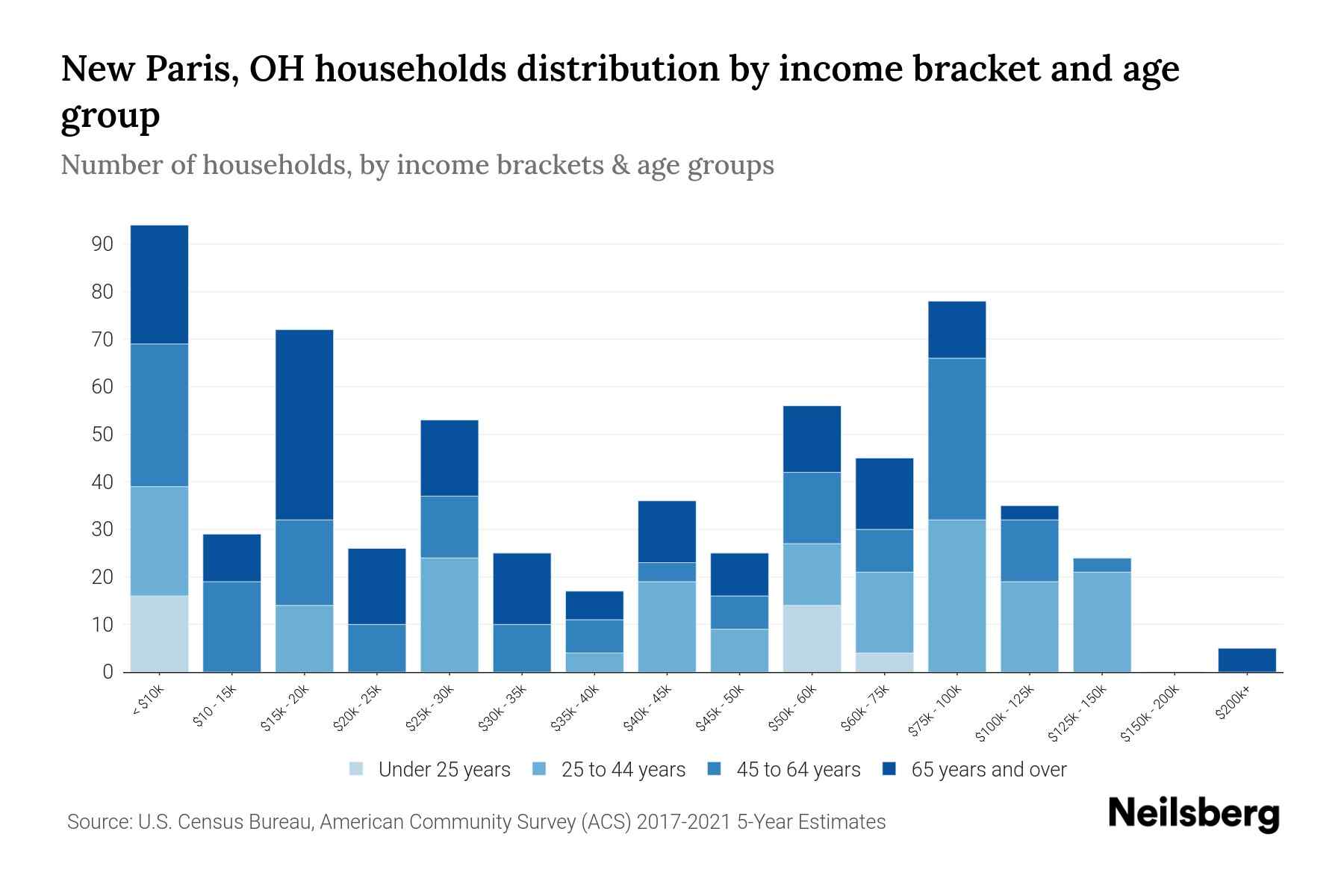 New Paris, OH households distribution by income bracket and age group

Number of households, by income brackets & age groups

90
80
70
60
50
40
30
20
10
0

< $10k
$10 - 15k
$15k - 20k
$20k - 25k
$25k - 30k
$30k - 35k
$35k - 40k
$40k - 45k
$45k - 50k
$50k - 60k
$60k - 75k
$75k - 100k
$100k - 125k
$125k - 150k
$150k - 200k
$200k+

Under 25 years
25 to 44 years
45 to 64 years
65 years and over

Source: U.S. Census Bureau, American Community Survey (ACS) 2017-2021 5-Year Estimates

Neilsberg